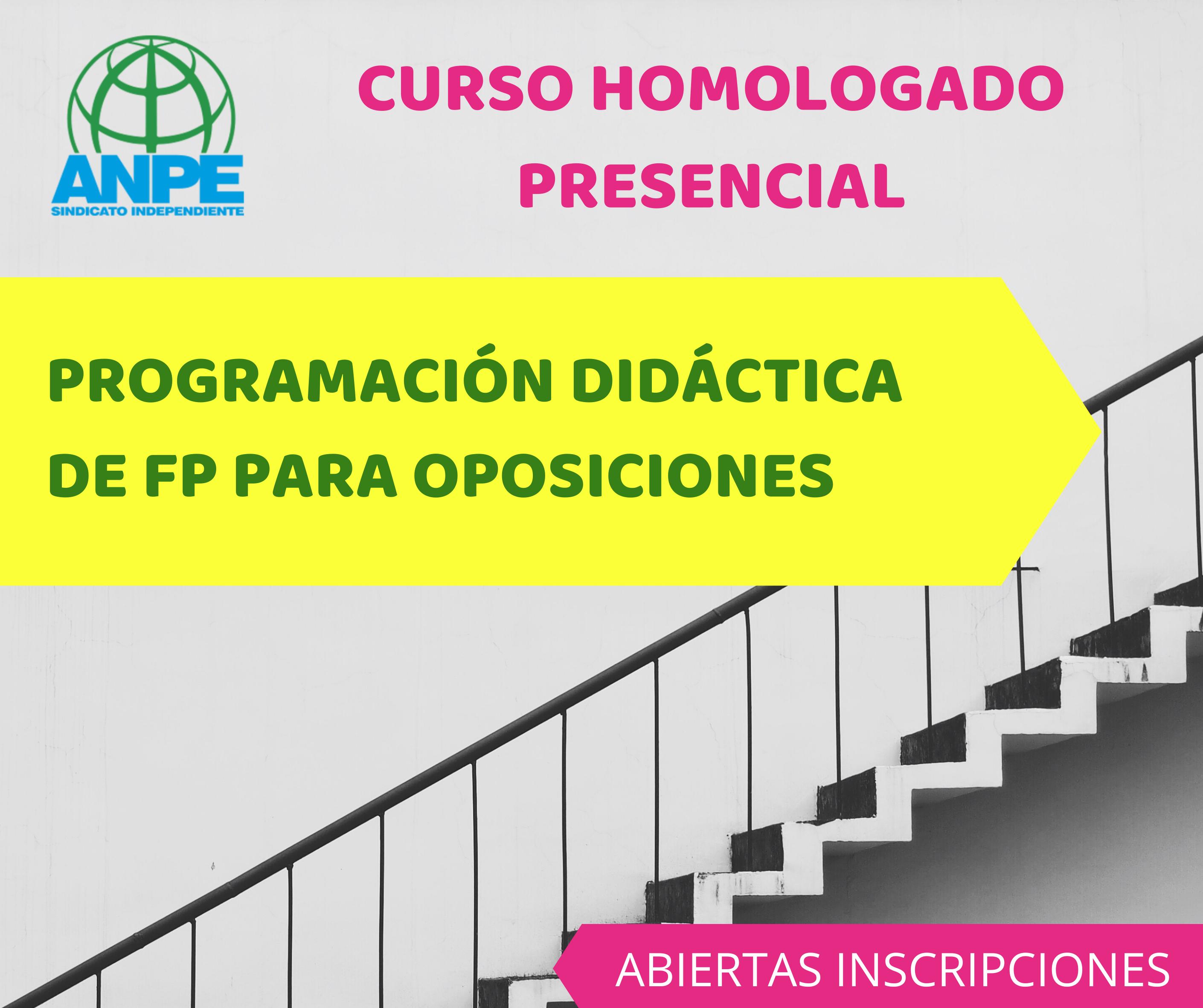 ANPE
SINDICATO INDEPENDIENTE

CURSO HOMOLOGADO PRESENCIAL

PROGRAMACIÓN DIDÁCTICA DE FP PARA OPOSICIONES

ABIERTAS INSCRIPCIONES